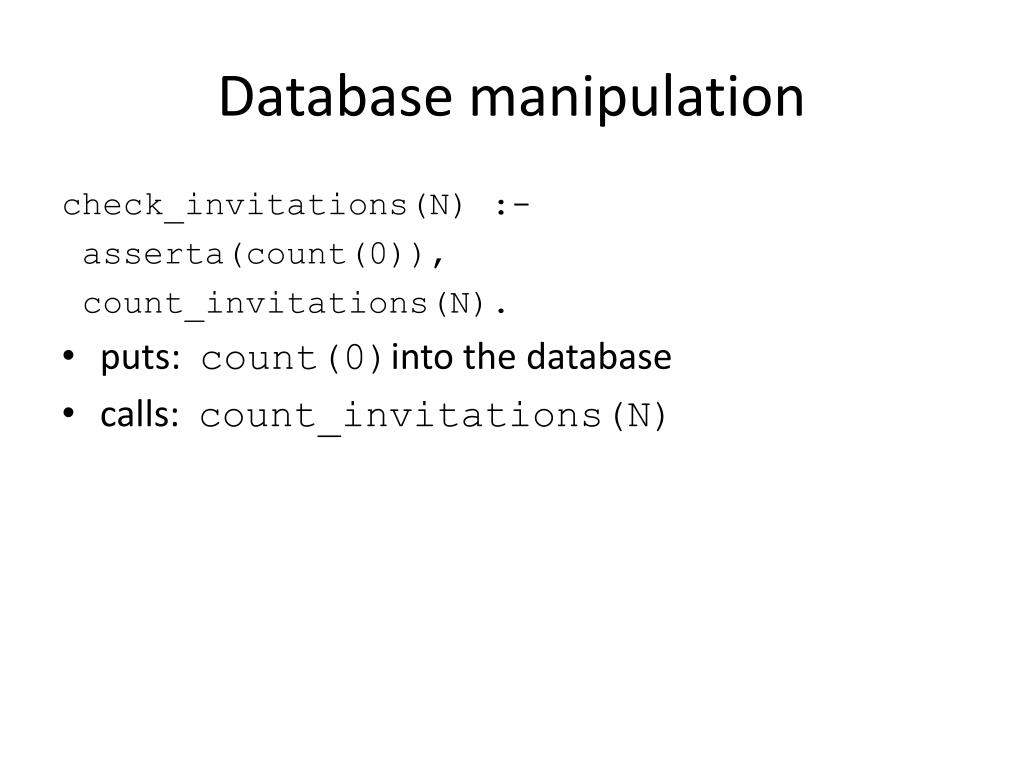 Database manipulation

check_invitations(N) :-
 asserta(count(0)),
 count_invitations(N).

• puts: count(0) into the database
• calls: count_invitations(N)